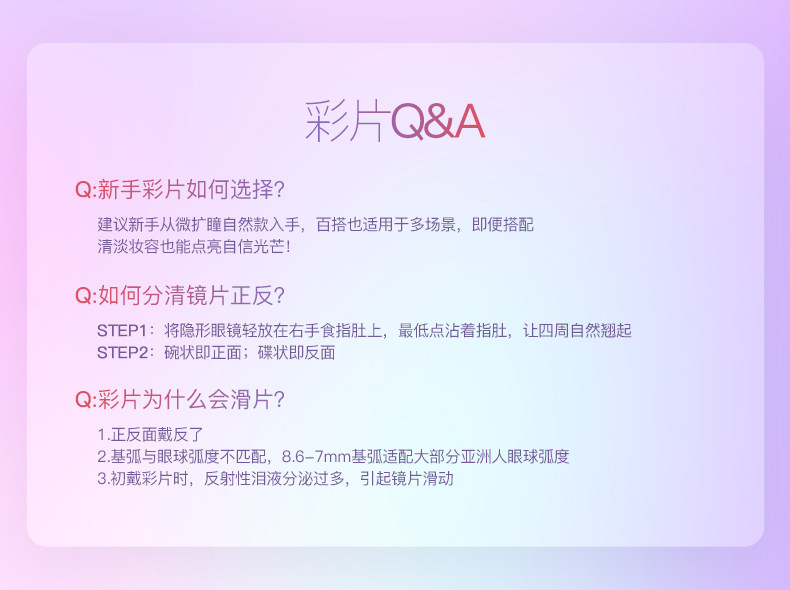 彩片Q&A

Q:新手彩片如何选择?

建议新手从微扩瞳自然款入手，百搭也适用于多场景，即便搭配清淡妆容也能点亮自信光芒!

Q:如何分清镜片正反?

STEP1：将隐形眼镜轻放在右手食指肚上，最低点沾着指肚，让四周自然翘起
STEP2：碗状即正面；碟状即反面

Q:彩片为什么会滑片?

1.正反面戴反了
2.基弧与眼球弧度不匹配，8.6-7mm基弧适配大部分亚洲人眼球弧度
3.初戴彩片时，反射性泪液分泌过多，引起镜片滑动